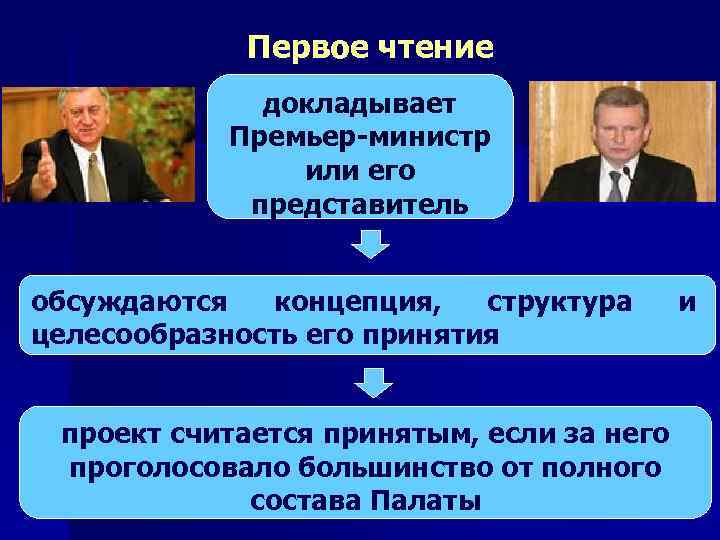 Первое чтение

докладывает Премьер-министр или его представитель

обсуждаются концепция, структура и целесообразность его принятия

проект считается принятым, если за него проголосовало большинство от полного состава Палаты